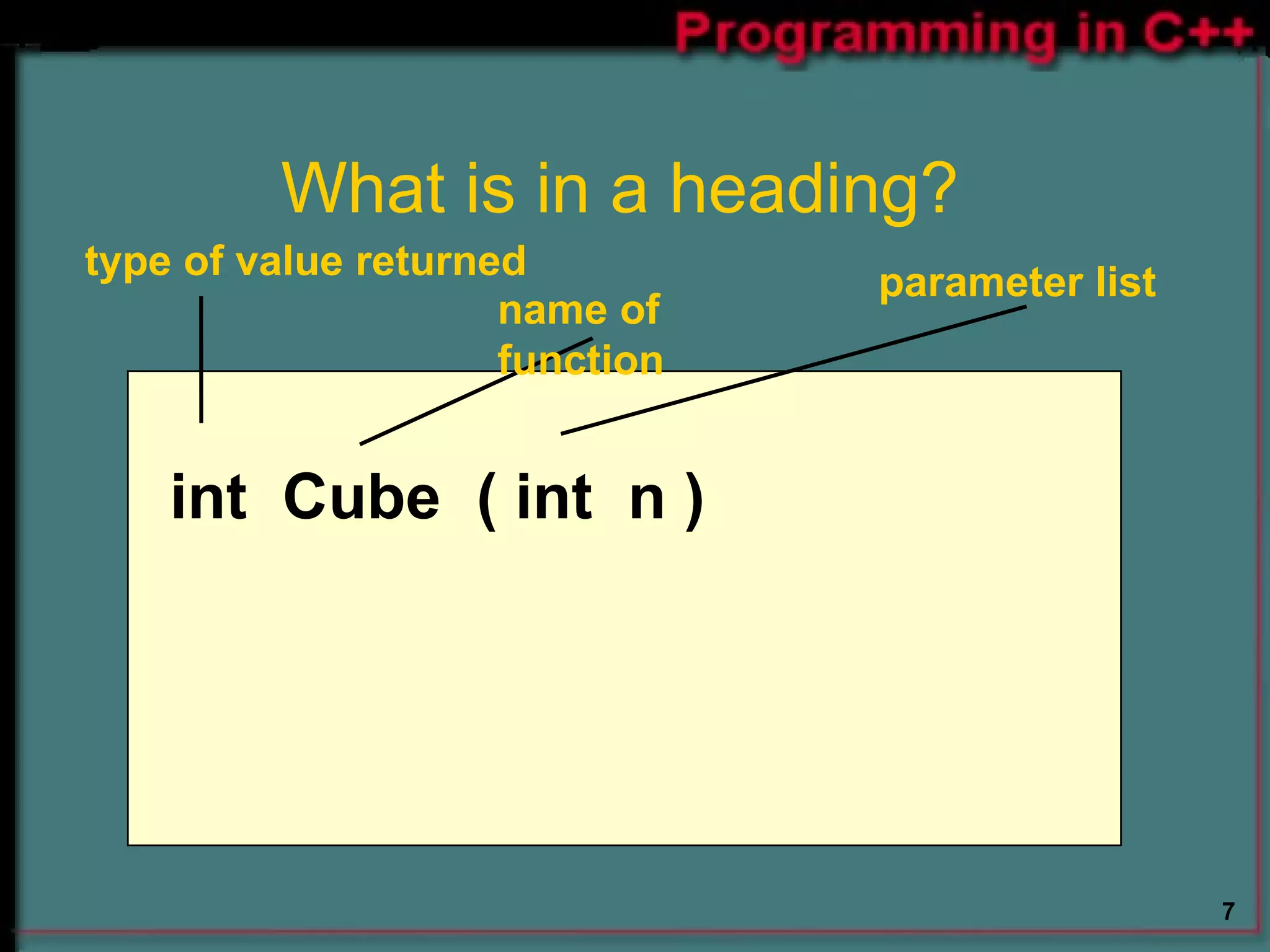 Programming in C++

What is in a heading?

type of value returned

name of function

parameter list

int Cube ( int n )

7